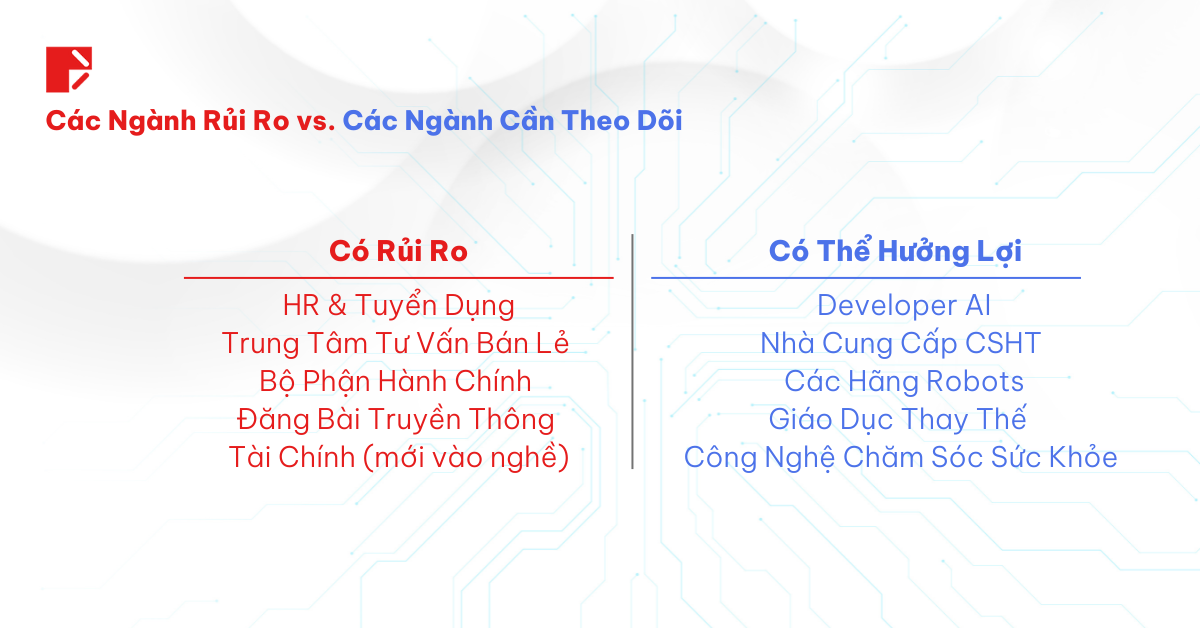 Các Ngành Rủi Ro vs. Các Ngành Cần Theo Dõi

Có Rủi Ro

HR & Tuyển Dụng
Trung Tâm Tư Vấn Bán Lẻ
Bộ Phận Hành Chính
Đăng Bài Truyền Thông
Tài Chính (mới vào nghề)

Có Thể Hưởng Lợi

Developer AI
Nhà Cung Cấp CSHT
Các Hãng Robots
Giáo Dục Thay Thế
Công Nghệ Chăm Sóc Sức Khỏe